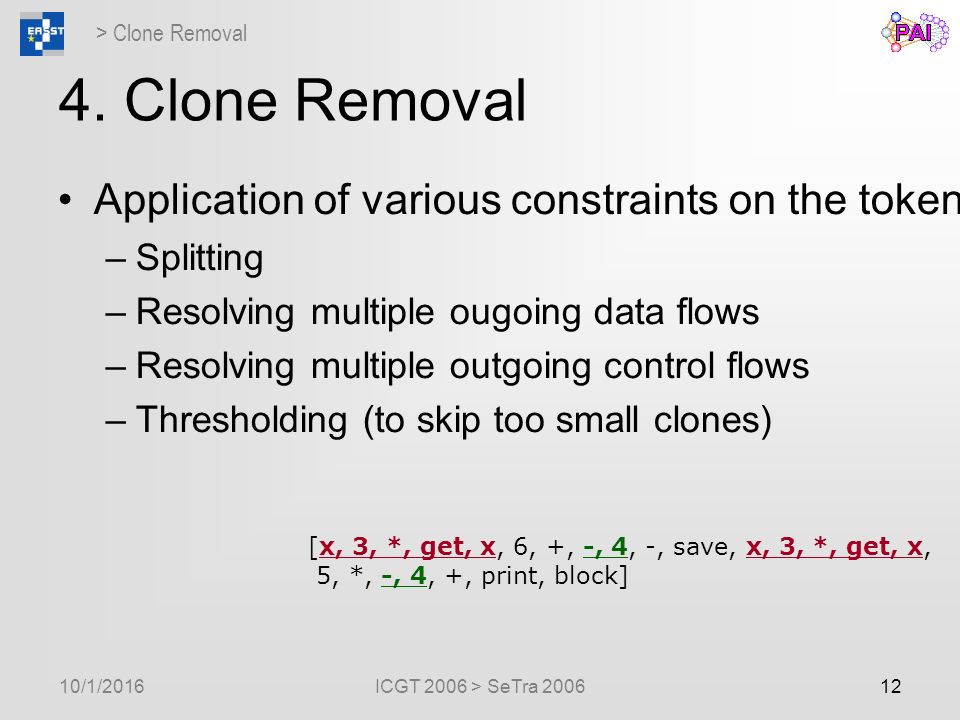 EASST > Clone Removal

PAI

4. Clone Removal

• Application of various constraints on the token

– Splitting

– Resolving multiple ougoing data flows

– Resolving multiple outgoing control flows

– Thresholding (to skip too small clones)

[x, 3, *, get, x, 6, +, -, 4, -, save, x, 3, *, get, x, 5, *, -, 4, +, print, block]

10/1/2016 ICGT 2006 > SeTra 2006 12